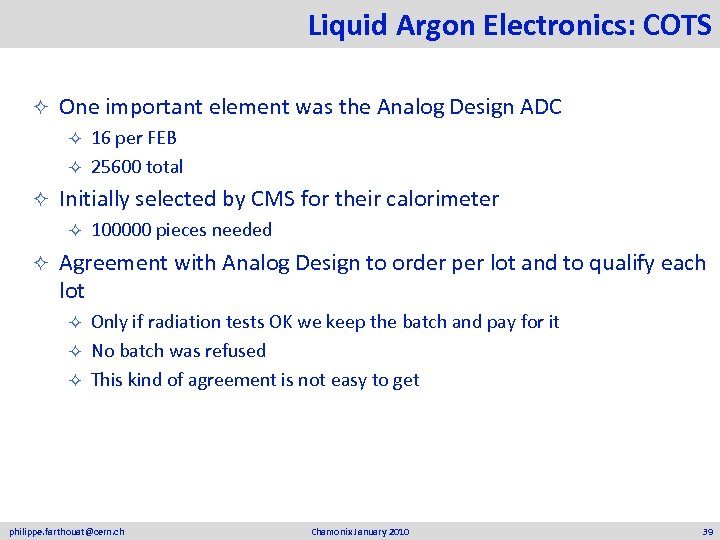 Liquid Argon Electronics: COTS

✧ One important element was the Analog Design ADC
✧ 16 per FEB
✧ 25600 total
✧ Initially selected by CMS for their calorimeter
✧ 100000 pieces needed
✧ Agreement with Analog Design to order per lot and to qualify each lot
✧ Only if radiation tests OK we keep the batch and pay for it
✧ No batch was refused
✧ This kind of agreement is not easy to get

philippe.farthouat@cern.ch Chamonix January 2010 39